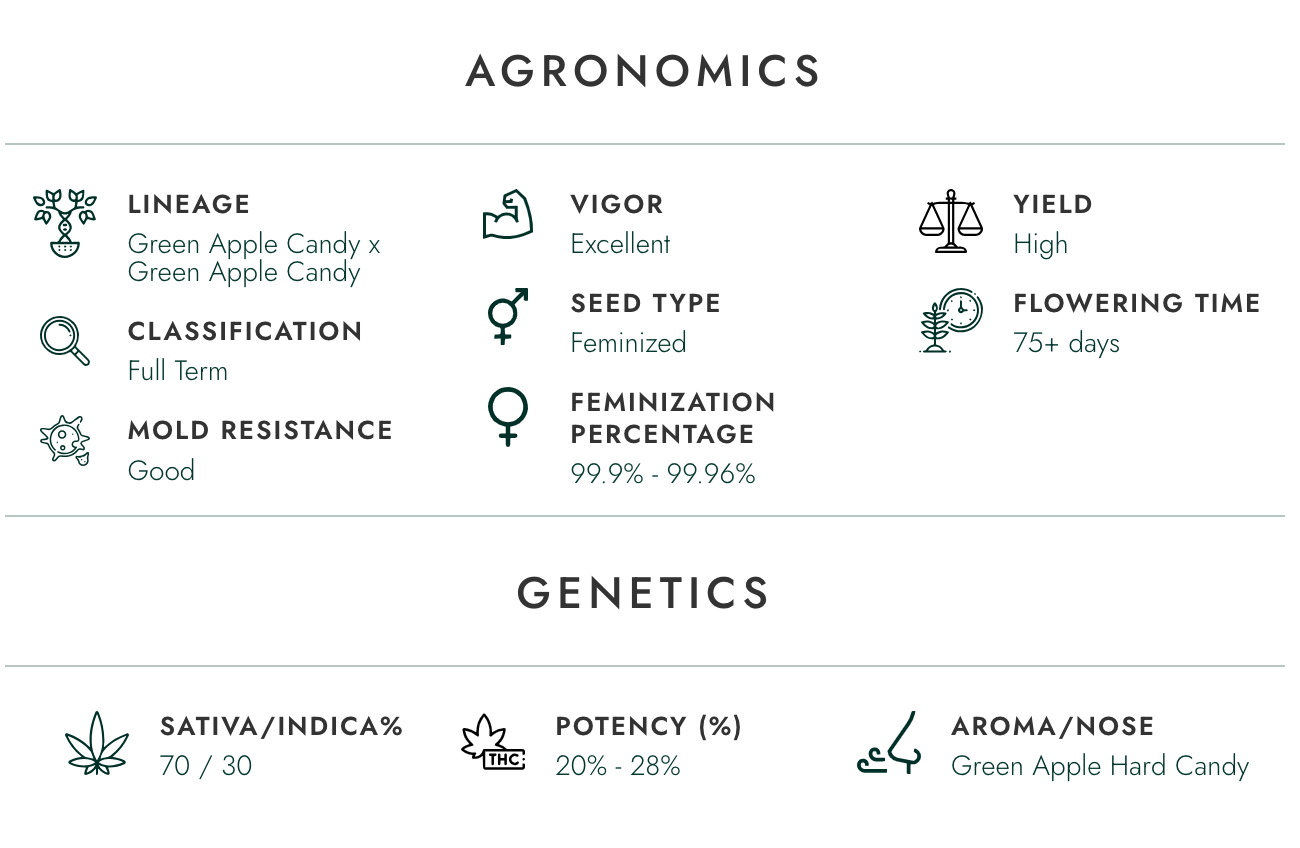 AGRONOMICS

LINEAGE
Green Apple Candy x Green Apple Candy

CLASSIFICATION
Full Term

MOLD RESISTANCE
Good

VIGOR
Excellent

SEED TYPE
Feminized

FEMINIZATION PERCENTAGE
99.9% - 99.96%

YIELD
High

FLOWERING TIME
75+ days

GENETICS

SATIVA/INDICA%
70 / 30

THC
POTENCY (%)
20% - 28%

AROMA/NOSE
Green Apple Hard Candy